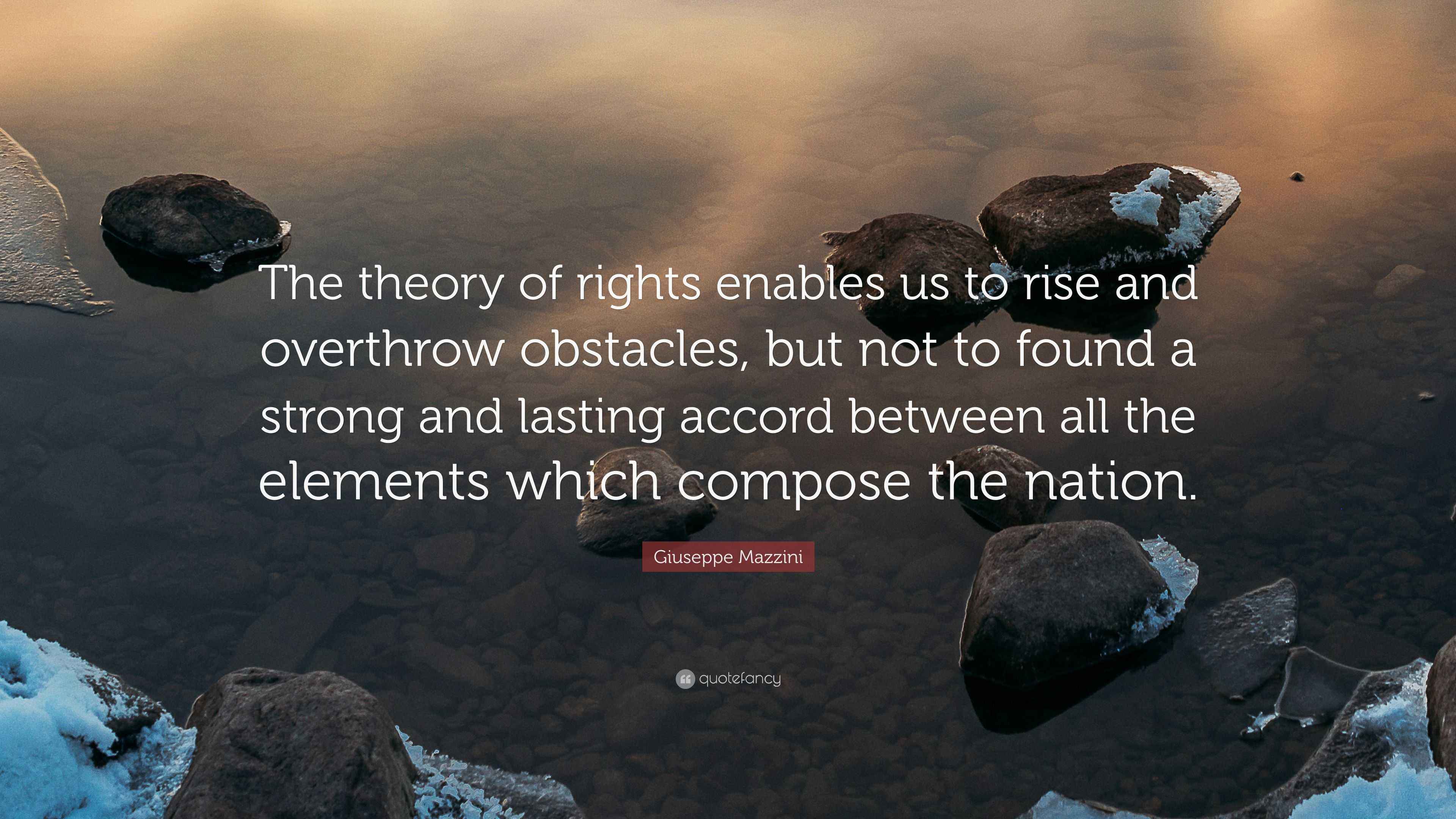 The theory of rights enables us to rise and overthrow obstacles, but not to found a strong and lasting accord between all the elements which compose the nation.

Giuseppe Mazzini

quotefancy